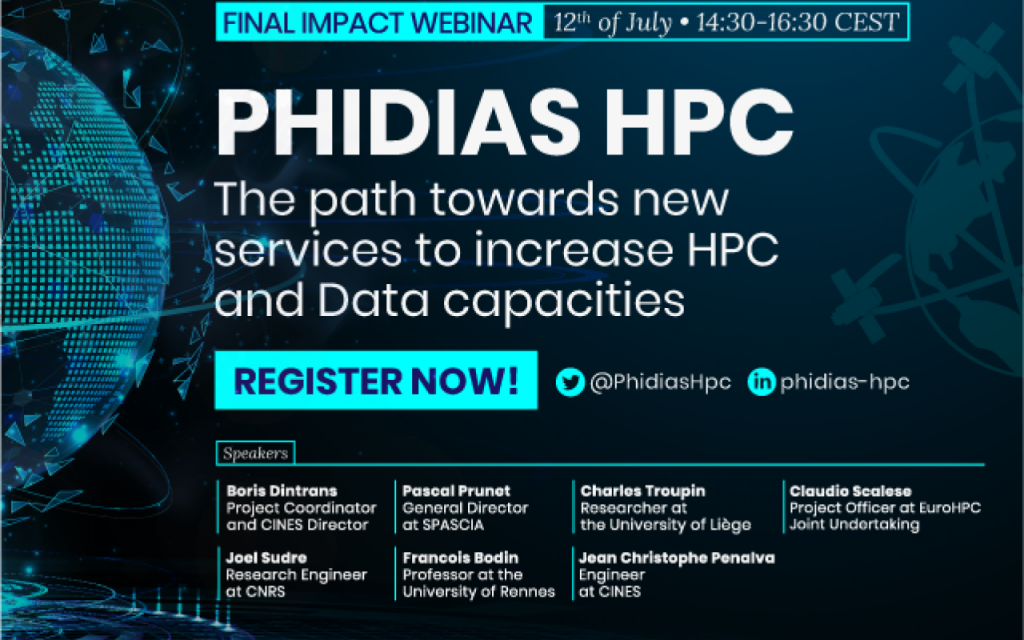 FINAL IMPACT WEBINAR 12th of July • 14:30-16:30 CEST

PHIDIAS HPC

The path towards new services to increase HPC and Data capacities

REGISTER NOW!

@PhidiasHpc phidias-hpc

Speakers

Boris Dintrans
Project Coordinator and CINES Director

Pascal Prunet
General Director at SPASCIA

Charles Troupin
Researcher at the University of Liège

Claudio Scalese
Project Officer at EuroHPC Joint Undertaking

Joel Sudre
Research Engineer at CNRS

Francois Bodin
Professor at the University of Rennes

Jean Christophe Penalva
Engineer at CINES